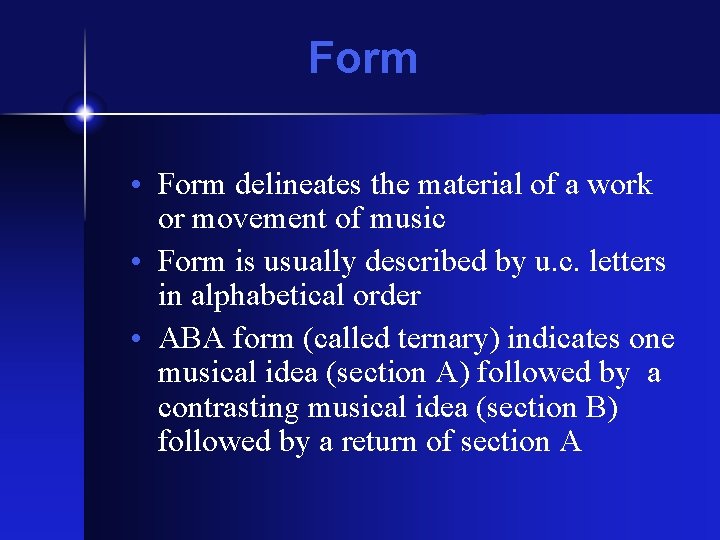 Form

• Form delineates the material of a work or movement of music

• Form is usually described by u.c. letters in alphabetical order

• ABA form (called ternary) indicates one musical idea (section A) followed by a contrasting musical idea (section B) followed by a return of section A